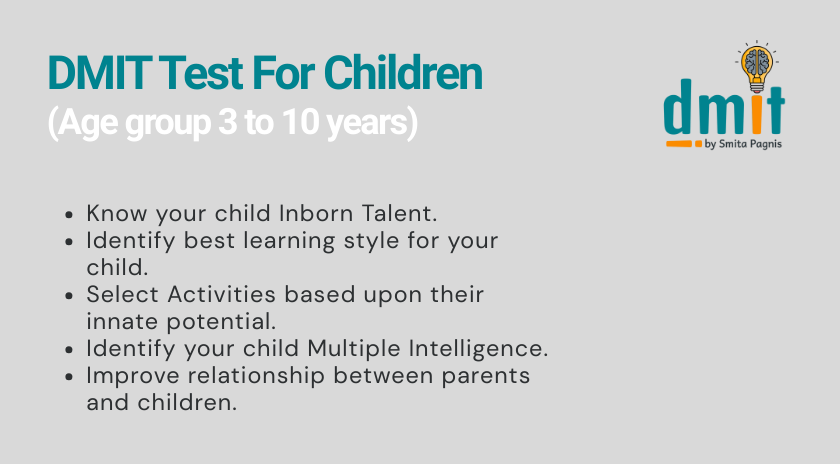 DMIT Test For Children
(Age group 3 to 10 years)

dmit
by Smita Pagnis

- Know your child Inborn Talent.
- Identify best learning style for your child.
- Select Activities based upon their innate potential.
- Identify your child Multiple Intelligence.
- Improve relationship between parents and children.